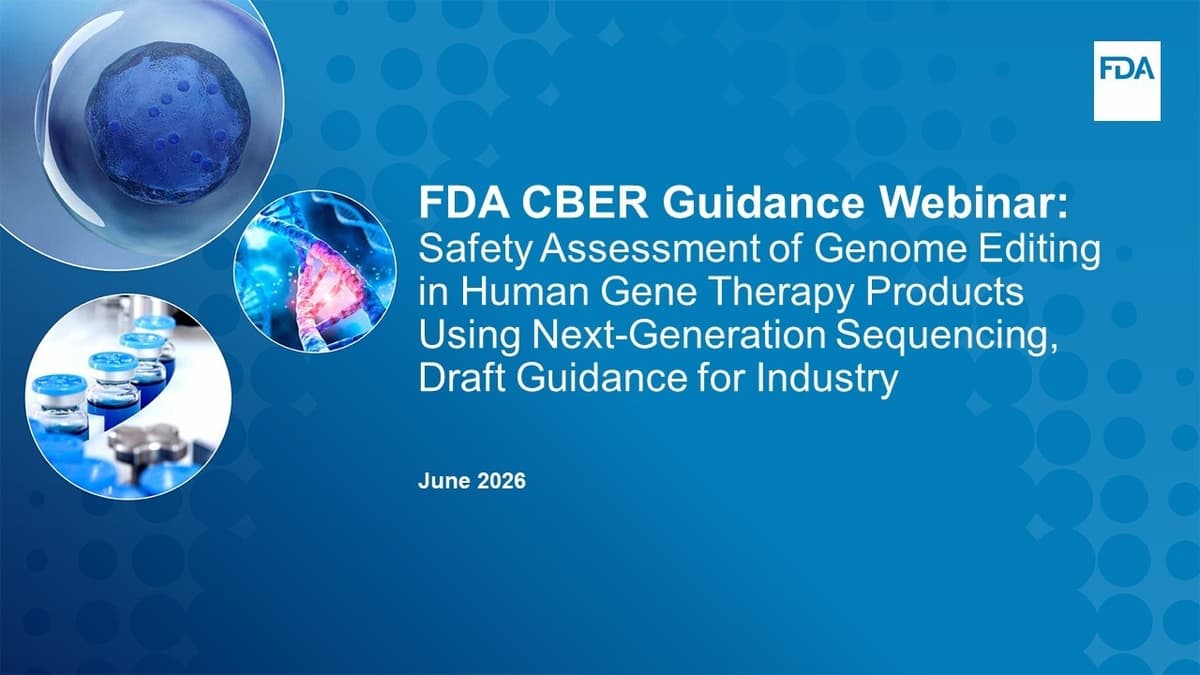 FDA

FDA CBER Guidance Webinar:
Safety Assessment of Genome Editing in Human Gene Therapy Products Using Next-Generation Sequencing, Draft Guidance for Industry

June 2026